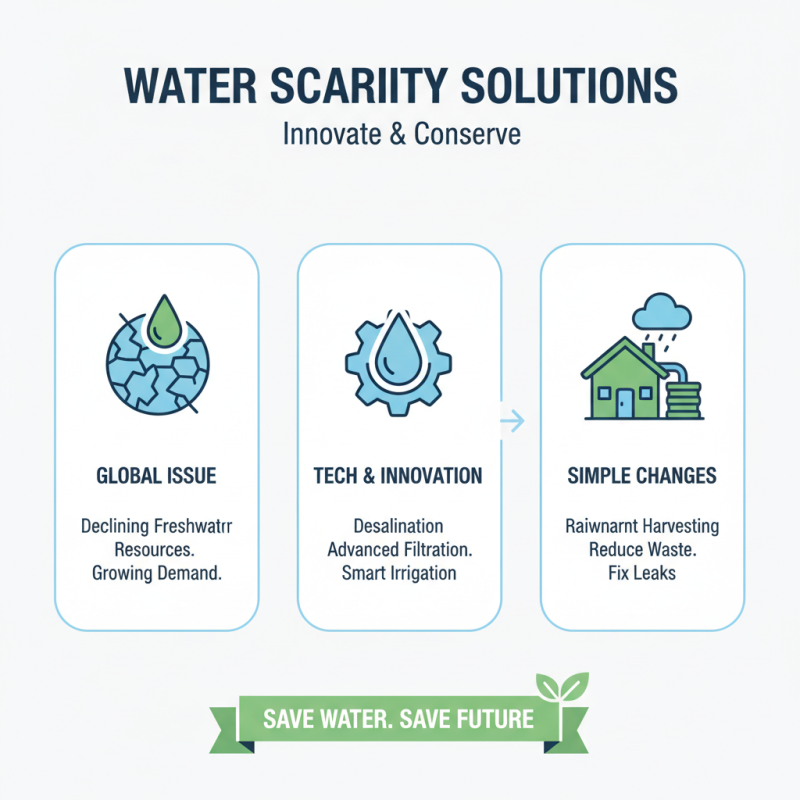 WATER SCARIITY SOLUTIONS
Innovate & Conserve

GLOBAL ISSUE

Declining Freshwatrr Resources. Growing Demand.

TECH & INNOVATION

Desalination Advanced Filtration. Smart Irrigation

SIMPLE CHANGES

Raiwnarnt Harvesting Reduce Waste. Fix Leaks

SAVE WATER. SAVE FUTURE